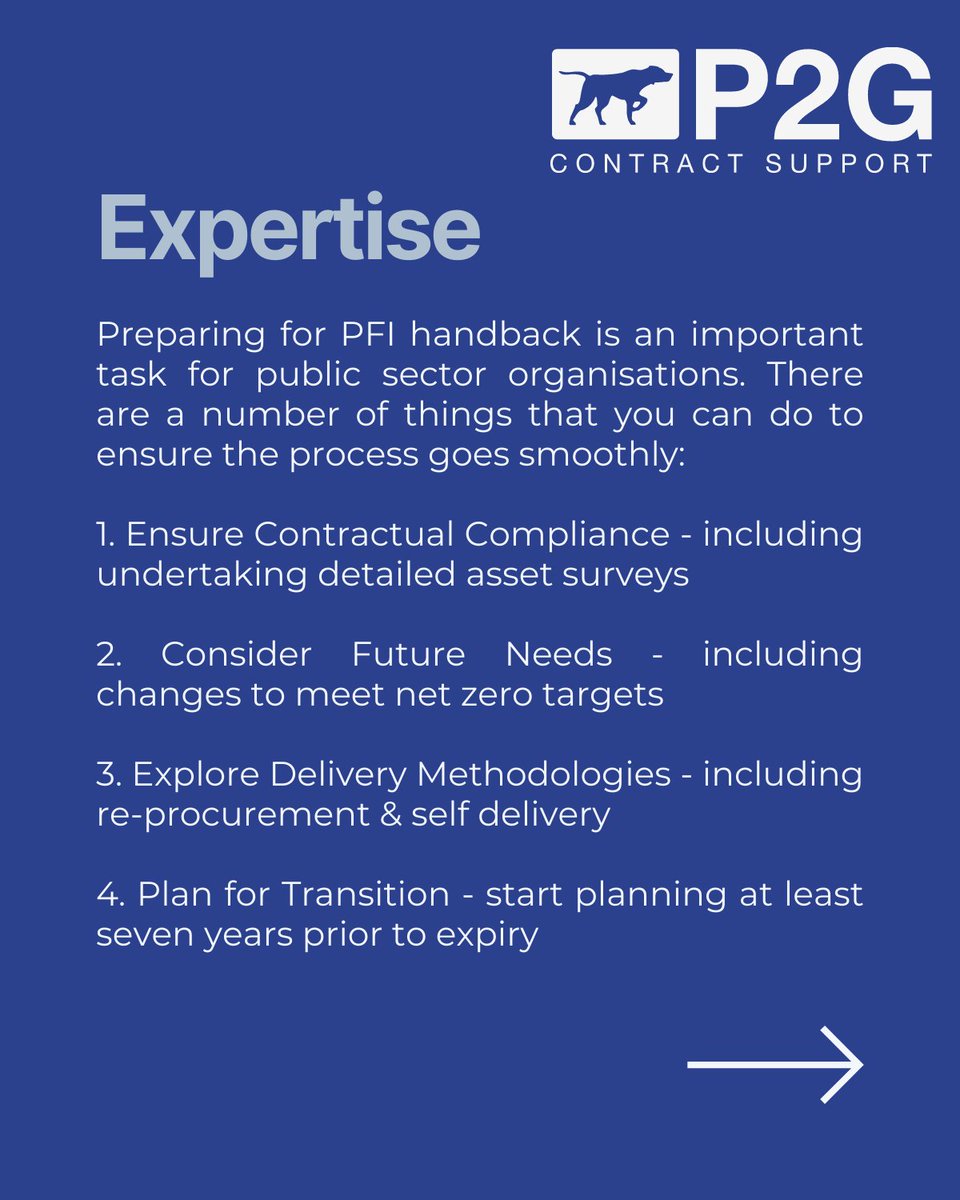 P2G
CONTRACT SUPPORT

Expertise

Preparing for PFI handback is an important task for public sector organisations. There are a number of things that you can do to ensure the process goes smoothly:

1. Ensure Contractual Compliance - including undertaking detailed asset surveys

2. Consider Future Needs - including changes to meet net zero targets

3. Explore Delivery Methodologies - including re-procurement & self delivery

4. Plan for Transition - start planning at least seven years prior to expiry